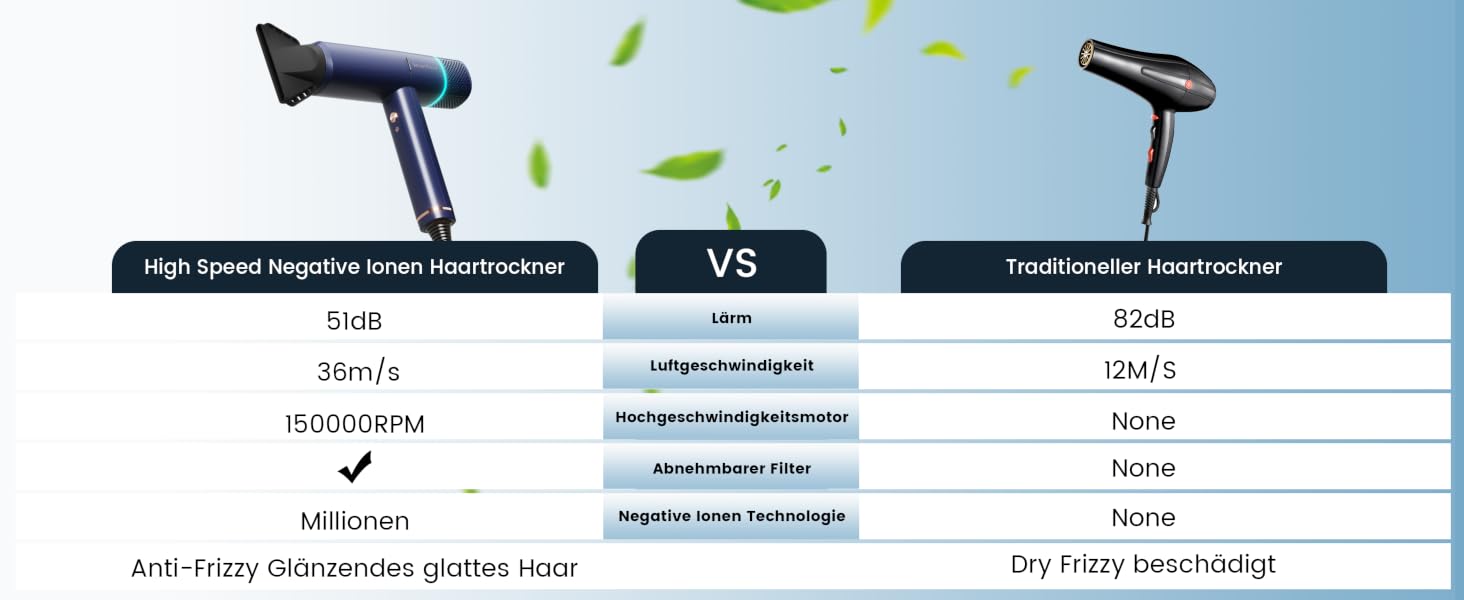 | High Speed Negative Ionen Haartrockner | VS | Traditioneller Haartrockner |
|---|---|---|
| 51dB | Lärm | 82dB |
| 36m/s | Luftgeschwindigkeit | 12M/S |
| 150000RPM | Hochgeschwindigkeitsmotor | None |
| ✔ | Abnehmbarer Filter | None |
| Millionen | Negative Ionen Technologie | None |
| Anti-Frizzy Glänzendes glattes Haar | | Dry Frizzy beschädigt |